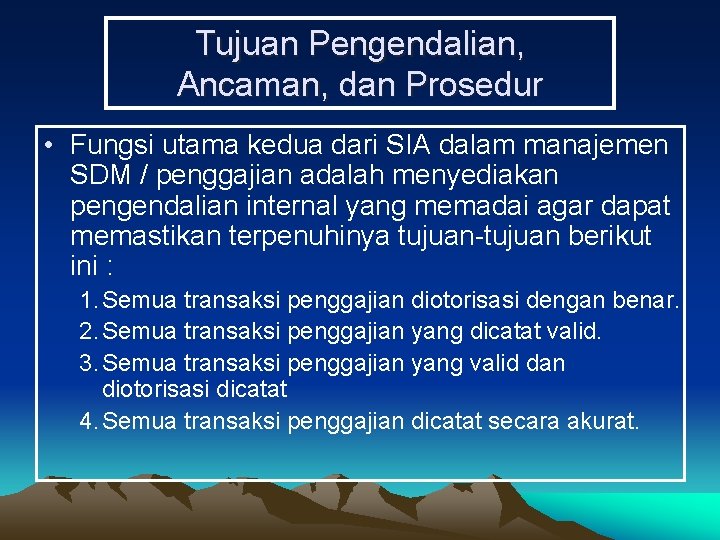 Tujuan Pengendalian, Ancaman, dan Prosedur

• Fungsi utama kedua dari SIA dalam manajemen SDM / penggajian adalah menyediakan pengendalian internal yang memadai agar dapat memastikan terpenuhinya tujuan-tujuan berikut ini :

1. Semua transaksi penggajian diotorisasi dengan benar.
2. Semua transaksi penggajian yang dicatat valid.
3. Semua transaksi penggajian yang valid dan diotorisasi dicatat
4. Semua transaksi penggajian dicatat secara akurat.